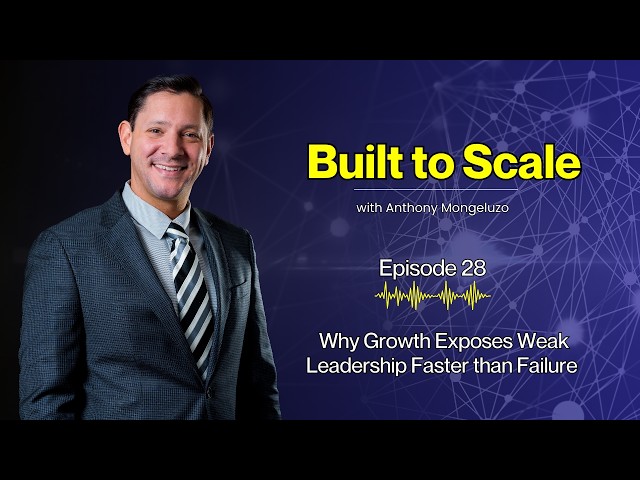 Built to Scale

with Anthony Mongeluzo

Episode 28

Why Growth Exposes Weak Leadership Faster than Failure